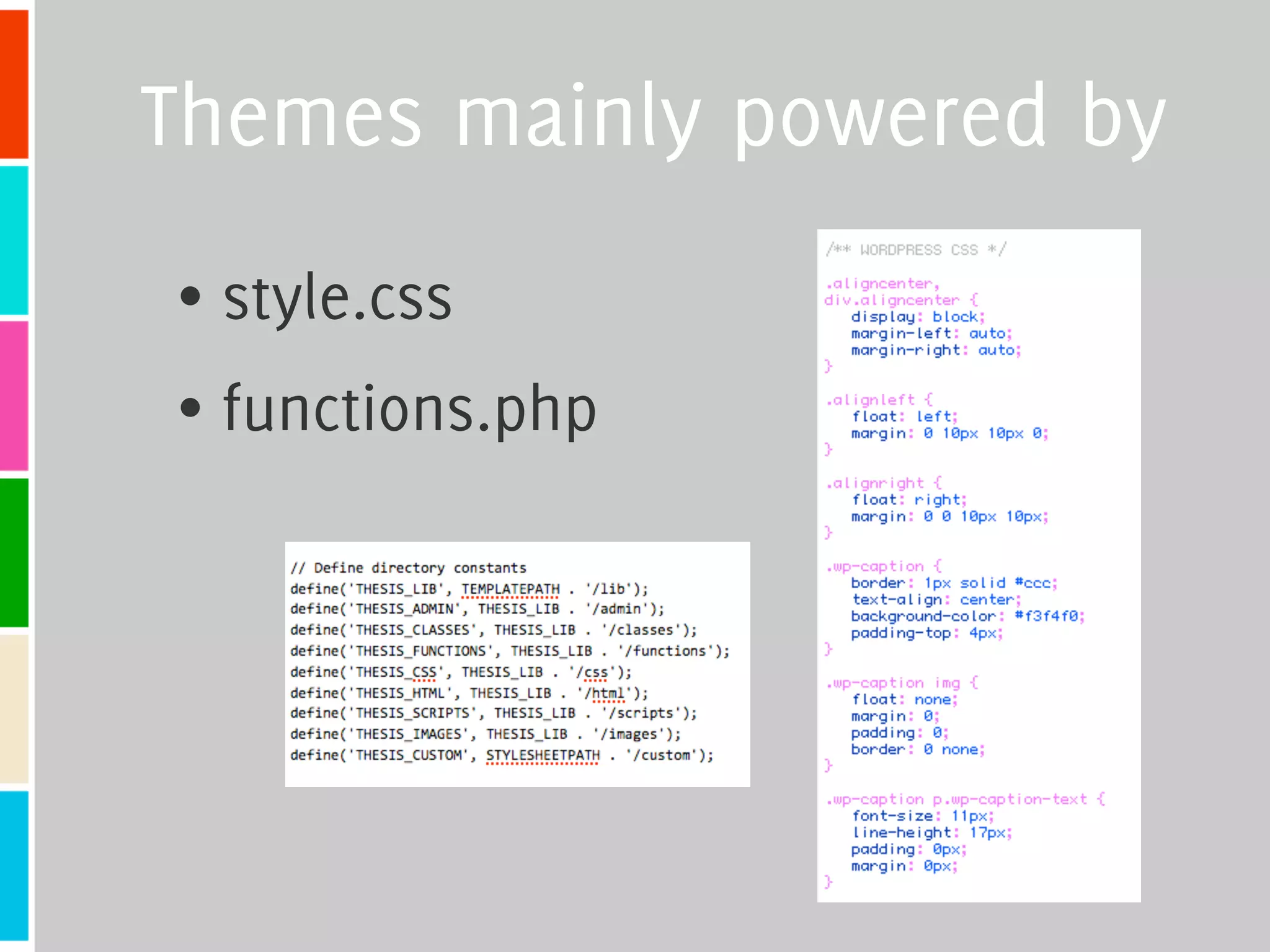 Themes mainly powered by

• style.css

• functions.php

// Define directory constants
define('THESIS_LIB', TEMPLATEPATH . '/lib');
define('THESIS_ADMIN', THESIS_LIB . '/admin');
define('THESIS_CLASSES', THESIS_LIB . '/classes');
define('THESIS_FUNCTIONS', THESIS_LIB . '/functions');
define('THESIS_CSS', THESIS_LIB . '/css');
define('THESIS_HTML', THESIS_LIB . '/html');
define('THESIS_SCRIPTS', THESIS_LIB . '/scripts');
define('THESIS_IMAGES', THESIS_LIB . '/images');
define('THESIS_CUSTOM', STYLESHEETPATH . '/custom');

/** WORDPRESS CSS */

.aligncenter,
div.aligncenter {
display: block;
margin-left: auto;
margin-right: auto;
}

.alignleft {
float: left;
margin: 0 10px 10px 0;
}

.alignright {
float: right;
margin: 0 0 10px 10px;
}

.wp-caption {
border: 1px solid #ccc;
text-align: center;
background-color: #f3f4f0;
padding-top: 4px;
}

.wp-caption img {
float: none;
margin: 0;
padding: 0;
border: 0 none;
}

.wp-caption p.wp-caption-text {
font-size: 11px;
line-height: 17px;
padding: 0px;
margin: 0px;
}